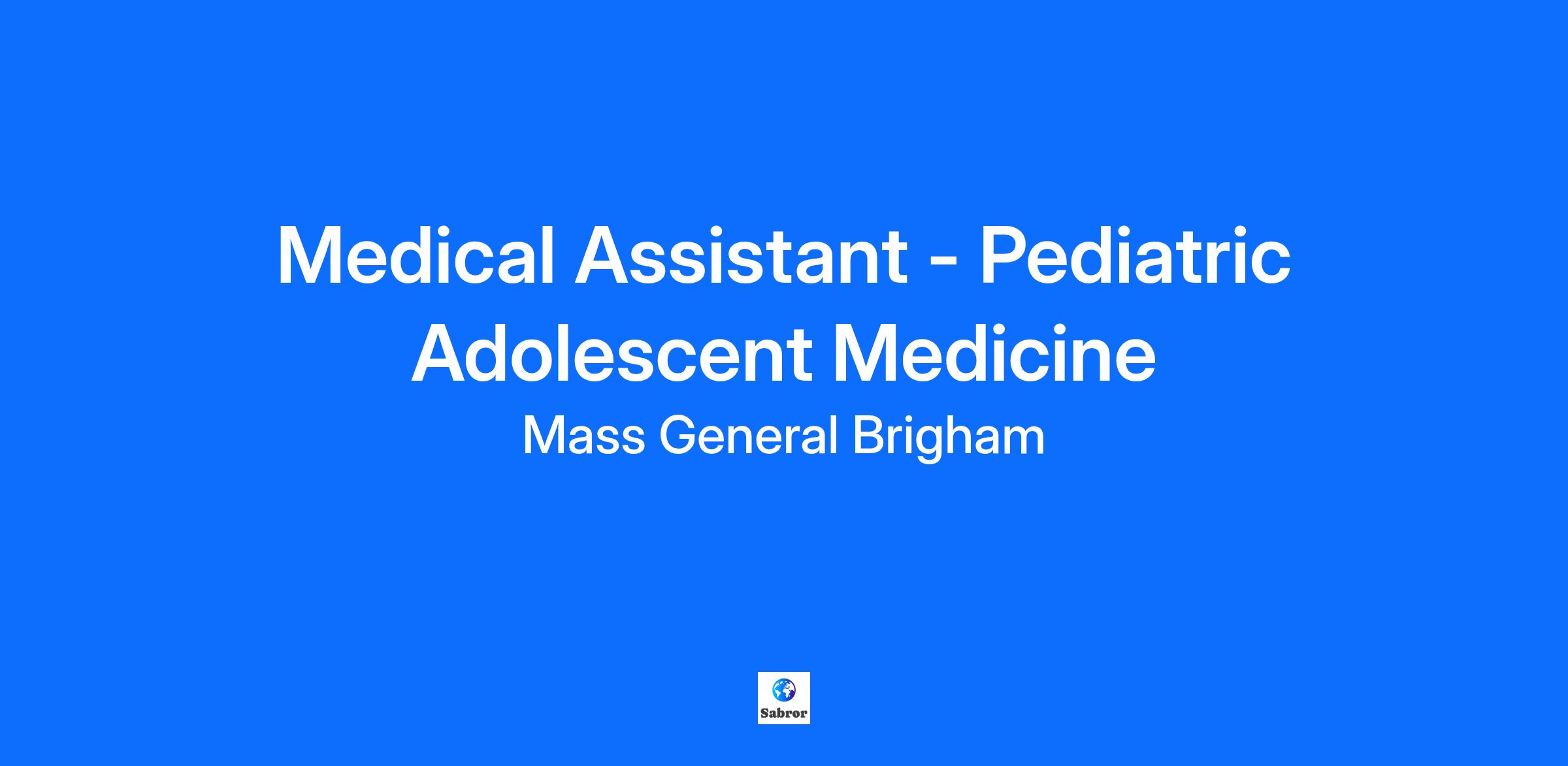 Medical Assistant - Pediatric Adolescent Medicine

Mass General Brigham

Sabror